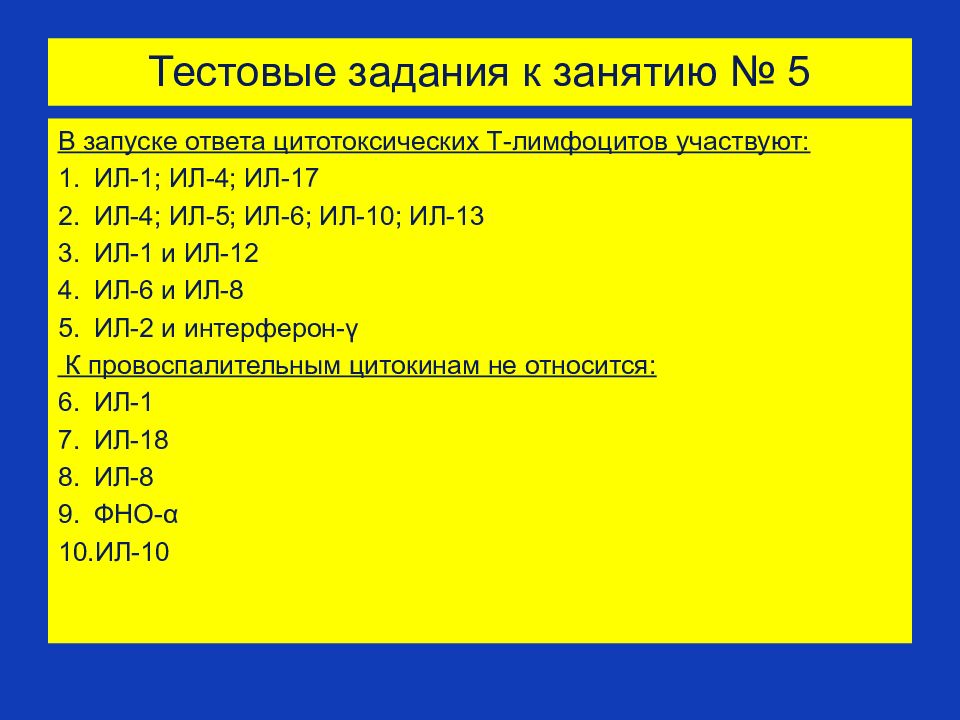 Тестовые задания к занятию № 5

В запуске ответа цитотоксических Т-лимфоцитов участвуют:
1. ИЛ-1; ИЛ-4; ИЛ-17
2. ИЛ-4; ИЛ-5; ИЛ-6; ИЛ-10; ИЛ-13
3. ИЛ-1 и ИЛ-12
4. ИЛ-6 и ИЛ-8
5. ИЛ-2 и интерферон-γ

К провоспалительным цитокинам не относится:
6. ИЛ-1
7. ИЛ-18
8. ИЛ-8
9. ФНО-α
10.ИЛ-10